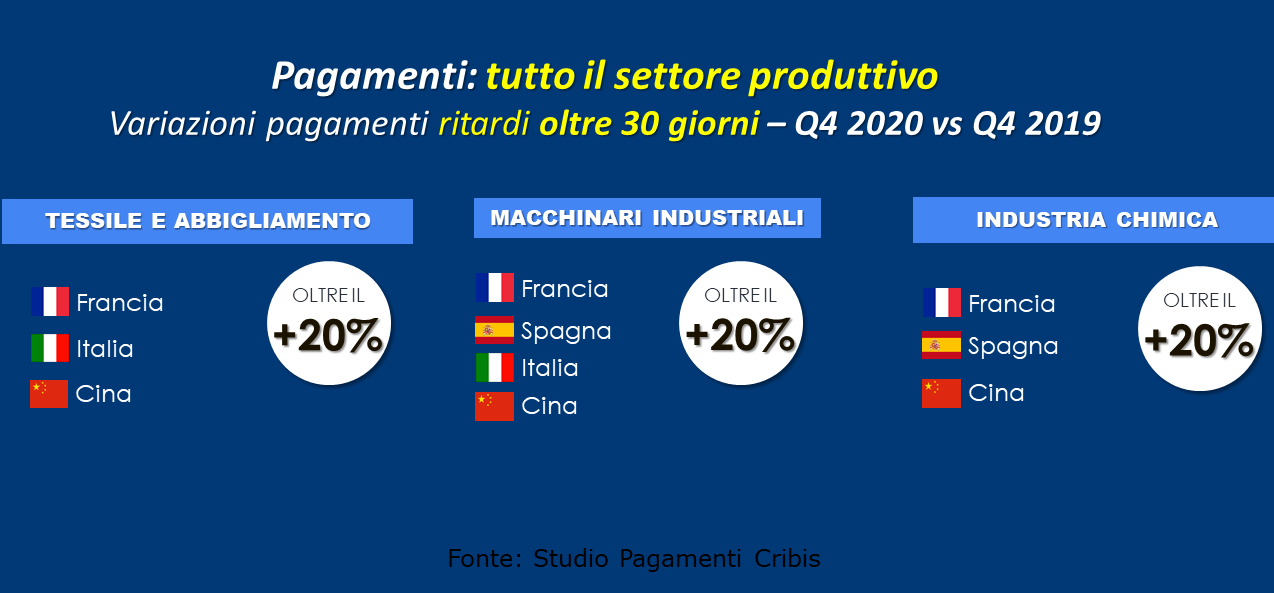 Pagamenti: tutto il settore produttivo
Variazioni pagamenti ritardi oltre 30 giorni – Q4 2020 vs Q4 2019

TESSILE E ABBIGLIAMENTO

Francia
Italia
Cina

OLTRE IL
+20%

MACCHINARI INDUSTRIALI

Francia
Spagna
Italia
Cina

OLTRE IL
+20%

INDUSTRIA CHIMICA

Francia
Spagna
Cina

OLTRE IL
+20%

Fonte: Studio Pagamenti Cribis